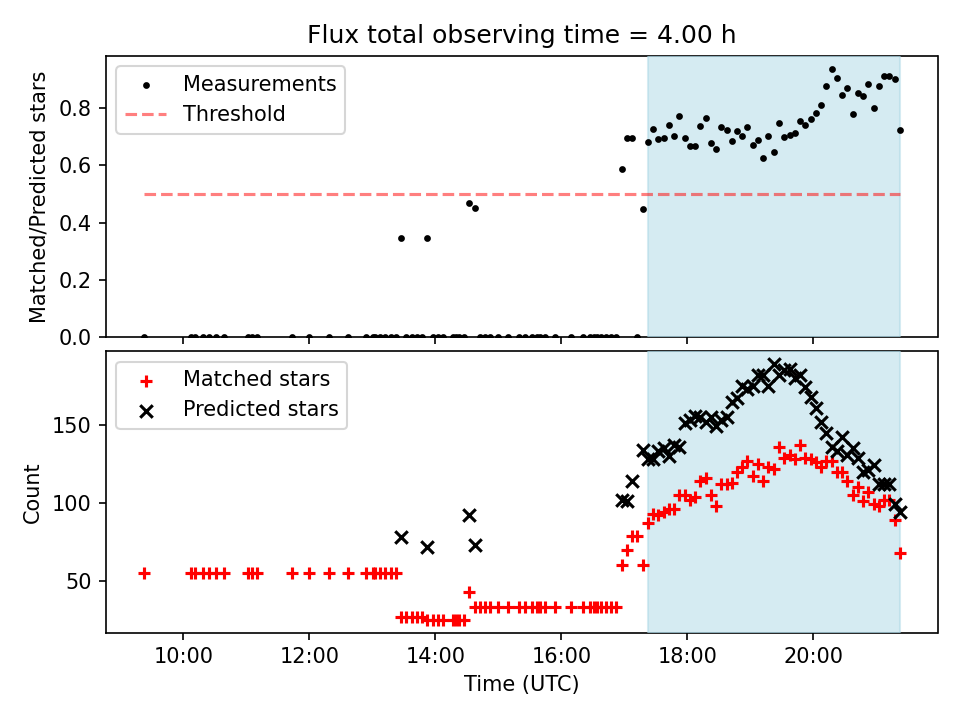 Flux total observing time = 4.00 h

Measurements
Threshold

Matched/Predicted stars

0.8
0.6
0.4
0.2
0.0

Matched stars
Predicted stars

Count

150
100
50

10:00
12:00
14:00
16:00
18:00
20:00

Time (UTC)